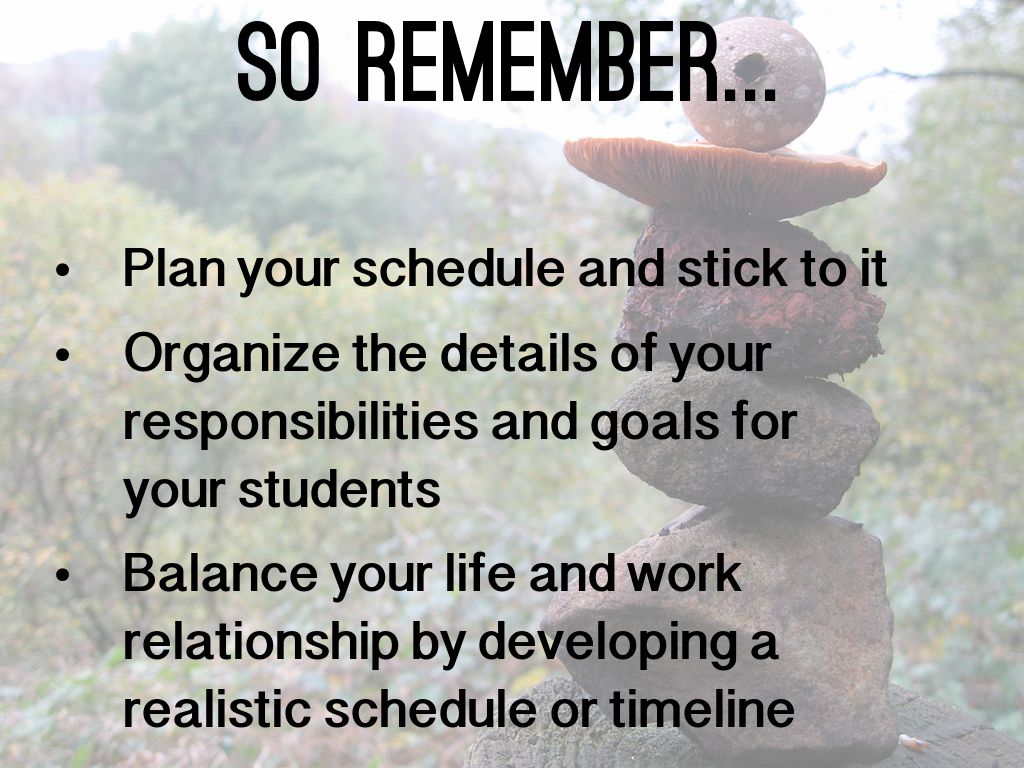 SO REMEMBER...

• Plan your schedule and stick to it
• Organize the details of your responsibilities and goals for your students
• Balance your life and work relationship by developing a realistic schedule or timeline